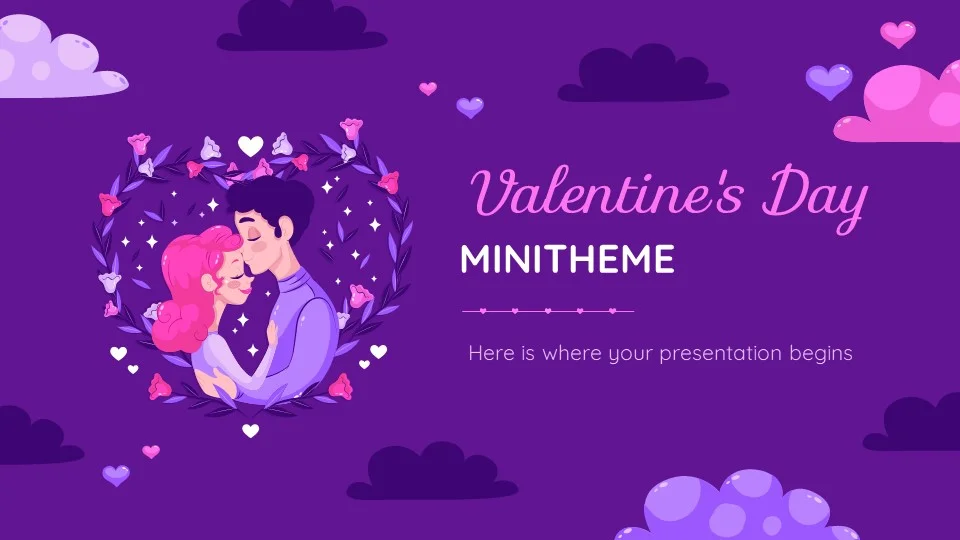 Valentine's Day
MINITHEME

Here is where your presentation begins